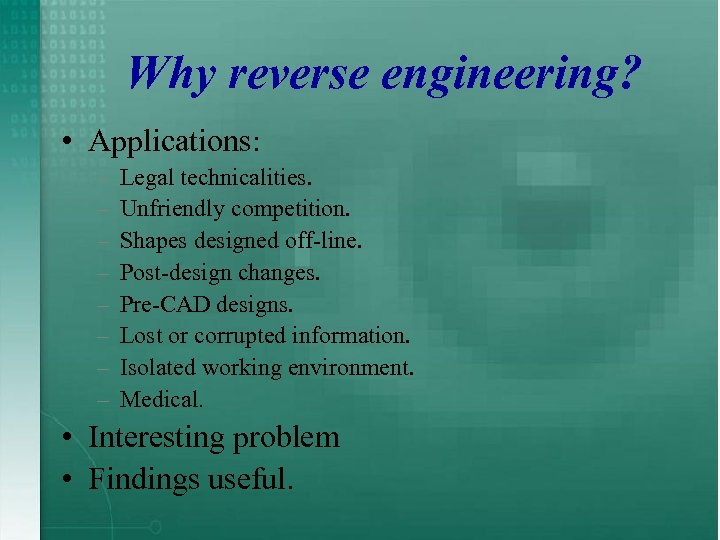 Why reverse engineering?

• Applications:
– Legal technicalities.
– Unfriendly competition.
– Shapes designed off-line.
– Post-design changes.
– Pre-CAD designs.
– Lost or corrupted information.
– Isolated working environment.
– Medical.
• Interesting problem
• Findings useful.